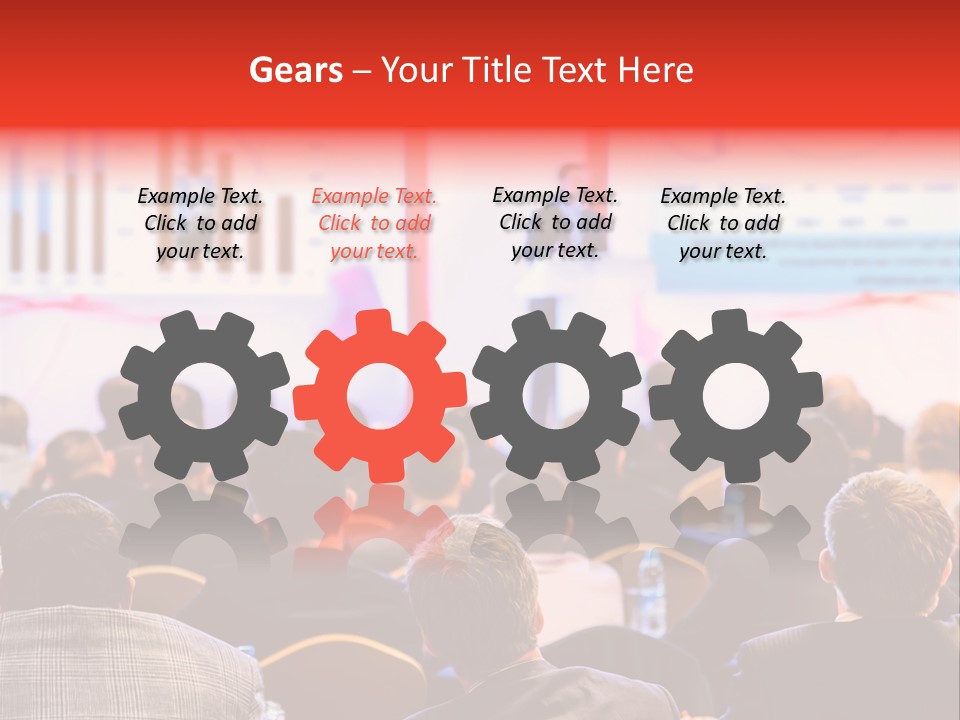 Gears – Your Title Text Here

Example Text. Click to add your text.

Example Text. Click to add your text.

Example Text. Click to add your text.

Example Text. Click to add your text.